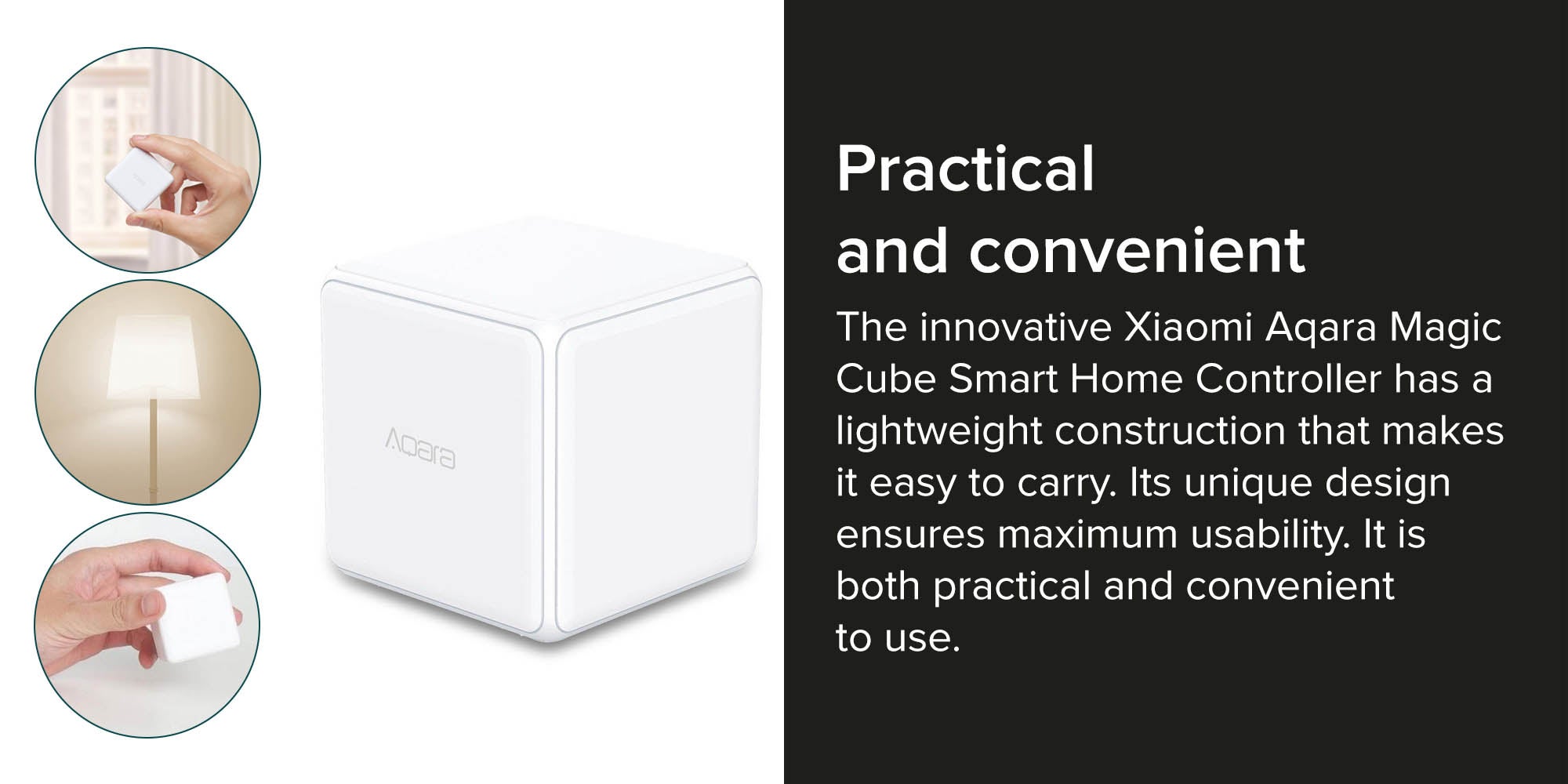 Aqara

Practical and convenient

The innovative Xiaomi Aqara Magic Cube Smart Home Controller has a lightweight construction that makes it easy to carry. Its unique design ensures maximum usability. It is both practical and convenient to use.